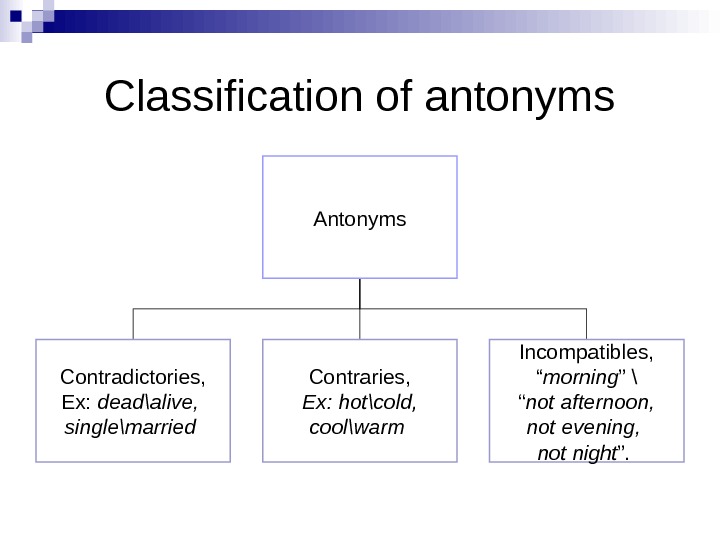 Classification of antonyms

Antonyms

Contradictories,
Ex: dead\alive,
single\married

Contraries,
Ex: hot\cold,
cool\warm

Incompatibles,
“morning” \
“not afternoon,
not evening,
not night”.